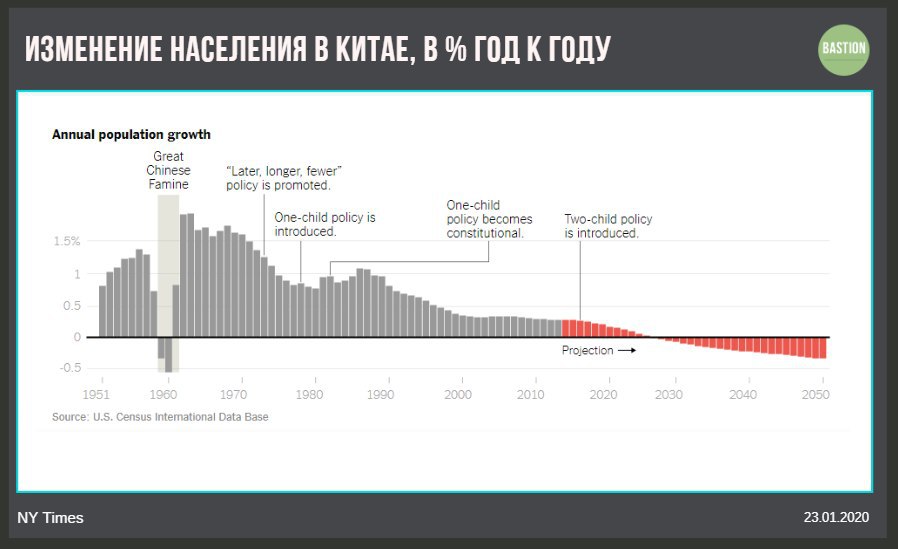 ИЗМЕНЕНИЕ НАСЕЛЕНИЯ В КИТАЕ, В % ГОД К ГОДУ

BASTION

Annual population growth

Great Chinese Famine

"Later, longer, fewer" policy is promoted.

One-child policy is introduced.

One-child policy becomes constitutional.

Two-child policy is introduced.

1.5%
1
0.5
0
-0.5

Projection →

1951 1960 1970 1980 1990 2000 2010 2020 2030 2040 2050

Source: U.S. Census International Data Base

NY Times

23.01.2020